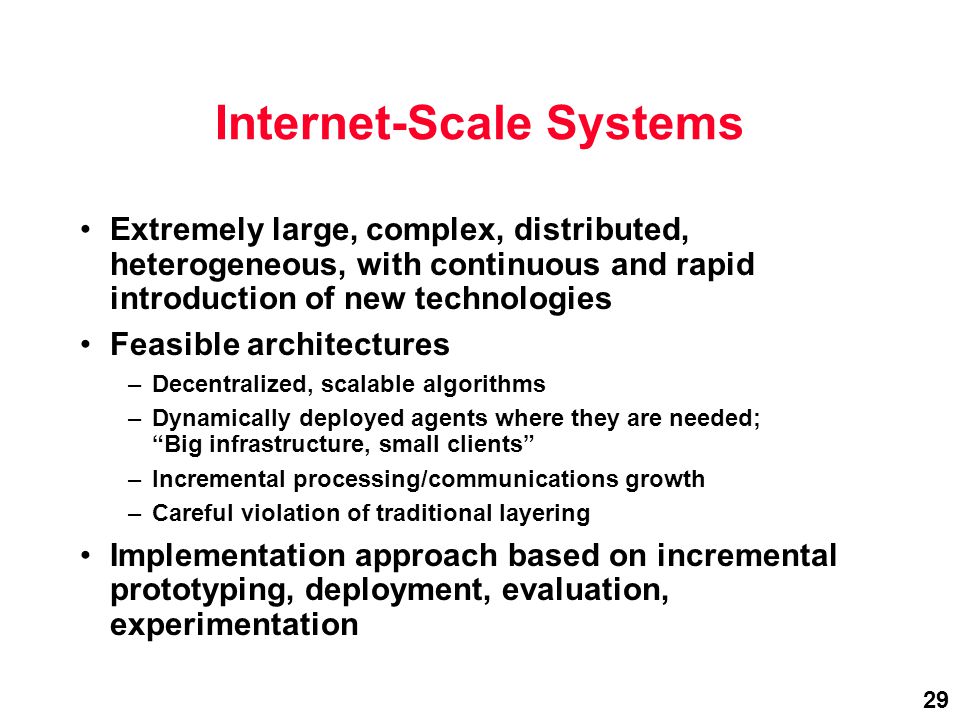 Internet-Scale Systems

• Extremely large, complex, distributed, heterogeneous, with continuous and rapid introduction of new technologies

• Feasible architectures
– Decentralized, scalable algorithms
– Dynamically deployed agents where they are needed; “Big infrastructure, small clients”
– Incremental processing/communications growth
– Careful violation of traditional layering

• Implementation approach based on incremental prototyping, deployment, evaluation, experimentation

29